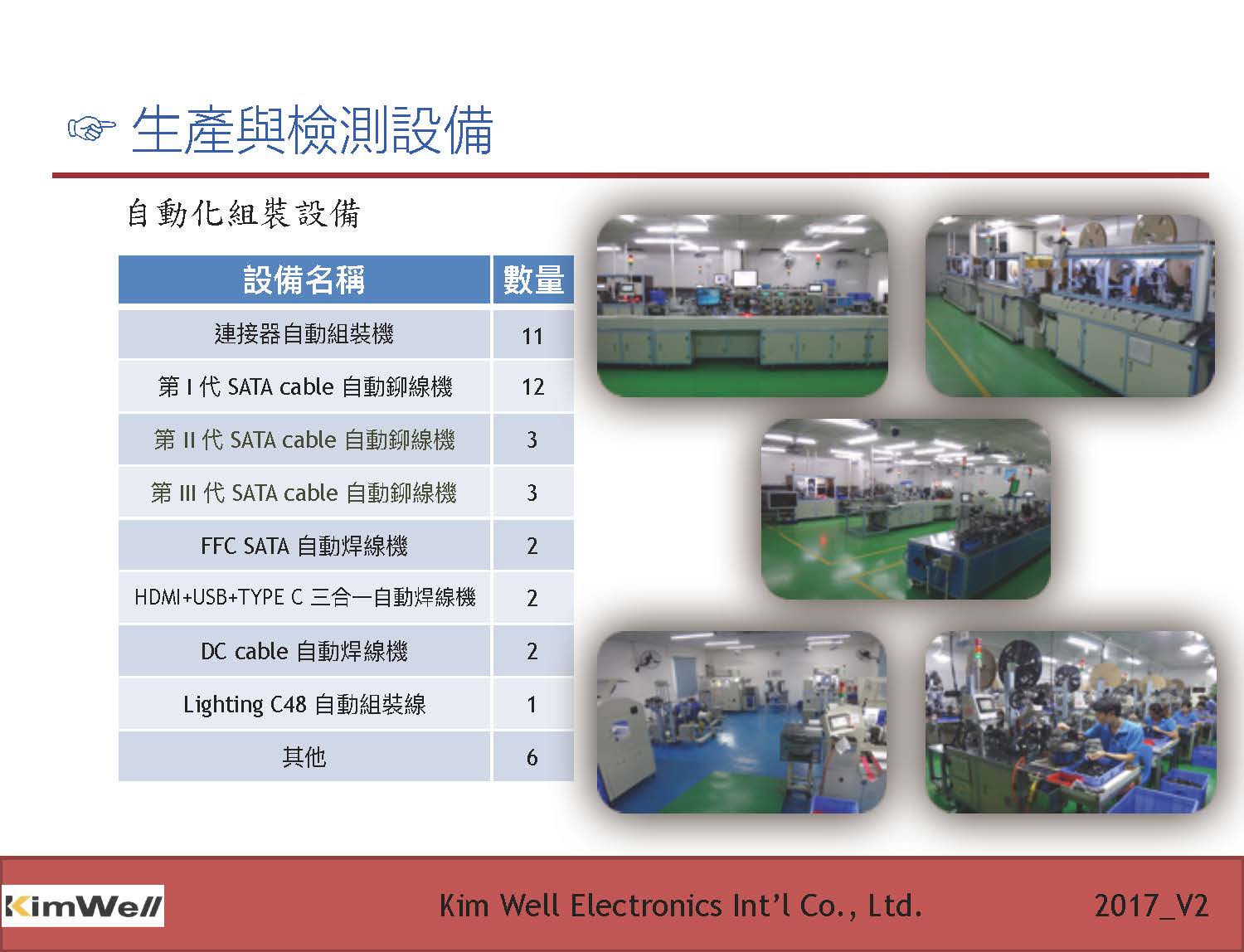 ☞ 生產與檢測設備

自動化組裝設備

| 設備名稱 | 數量 |
|---|---|
| 連接器自動組裝機 | 11 |
| 第 I 代 SATA cable 自動鉚線機 | 12 |
| 第 II 代 SATA cable 自動鉚線機 | 3 |
| 第 III 代 SATA cable 自動鉚線機 | 3 |
| FFC SATA 自動焊線機 | 2 |
| HDMI+USB+TYPE C 三合一自動焊線機 | 2 |
| DC cable 自動焊線機 | 2 |
| Lighting C48 自動組裝線 | 1 |
| 其他 | 6 |

KimWell

Kim Well Electronics Int'l Co., Ltd.

2017_V2